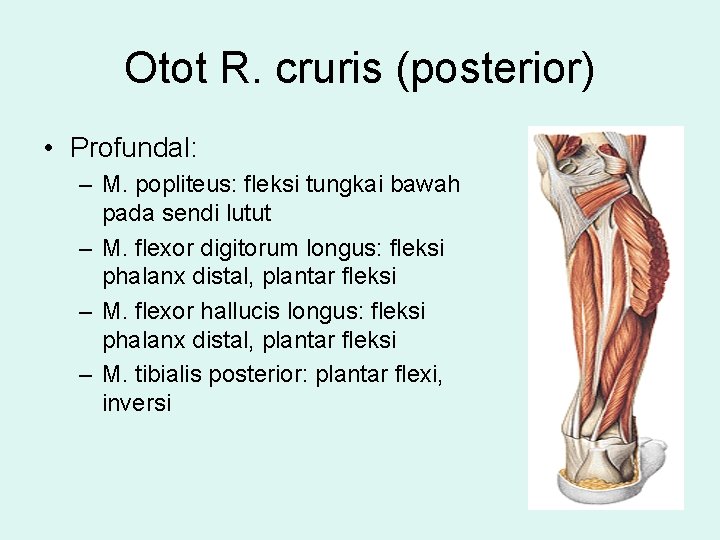 Otot R. cruris (posterior)

• Profundal:
– M. popliteus: fleksi tungkai bawah pada sendi lutut
– M. flexor digitorum longus: fleksi phalanx distal, plantar fleksi
– M. flexor hallucis longus: fleksi phalanx distal, plantar fleksi
– M. tibialis posterior: plantar flexi, inversi